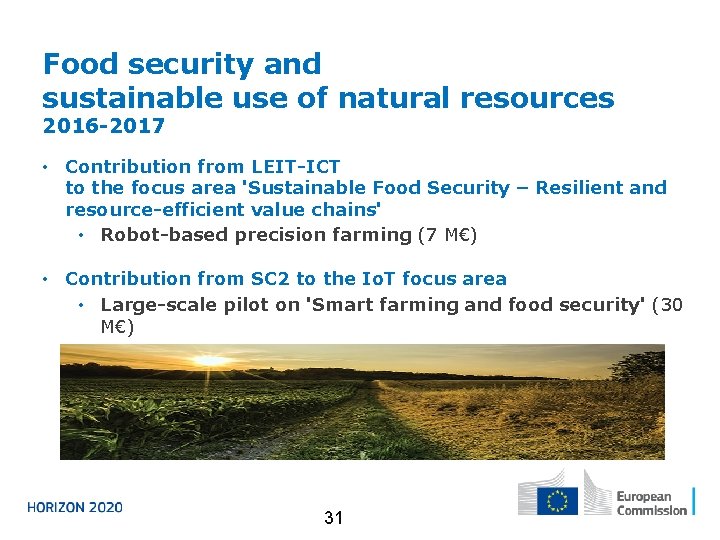 Food security and
sustainable use of natural resources
2016-2017

• Contribution from LEIT-ICT to the focus area 'Sustainable Food Security – Resilient and resource-efficient value chains'
  • Robot-based precision farming (7 M€)

• Contribution from SC2 to the IoT focus area
  • Large-scale pilot on 'Smart farming and food security' (30 M€)

HORIZON 2020

31

European Commission